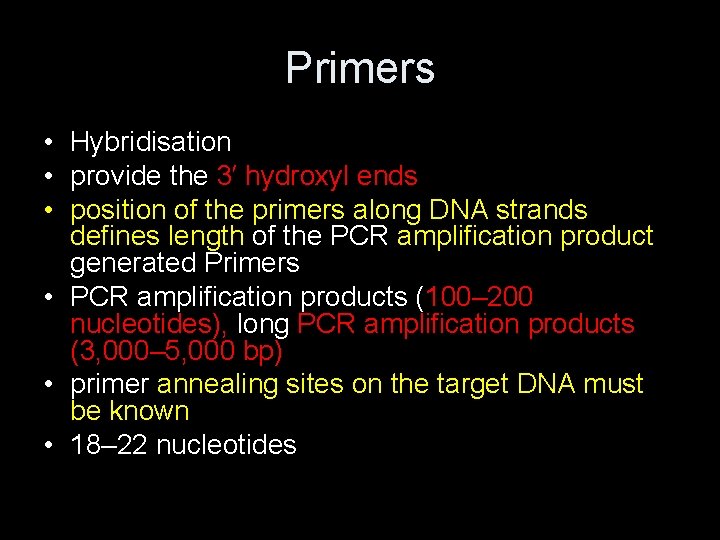 Primers

• Hybridisation
• provide the 3′ hydroxyl ends
• position of the primers along DNA strands defines length of the PCR amplification product generated Primers
• PCR amplification products (100–200 nucleotides), long PCR amplification products (3,000–5,000 bp)
• primer annealing sites on the target DNA must be known
• 18–22 nucleotides